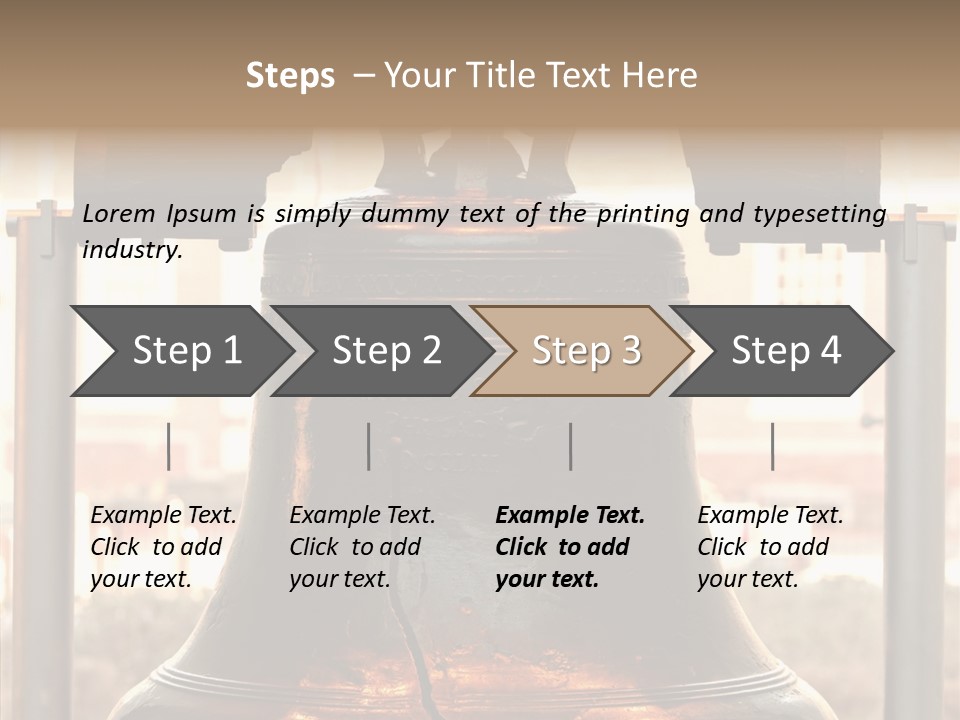 Steps – Your Title Text Here

Lorem Ipsum is simply dummy text of the printing and typesetting industry.

Step 1

Step 2

Step 3

Step 4

Example Text. Click to add your text.

Example Text. Click to add your text.

Example Text. Click to add your text.

Example Text. Click to add your text.